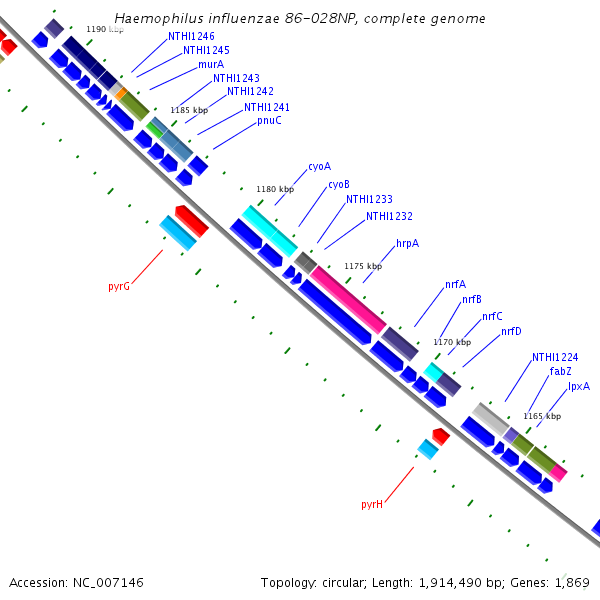 Haemophilus influenzae 86-028NP, complete genome

1190 kbp
NTHI1246
NTHI1245
murA
NTHI1243
NTHI1242
1185 kbp
NTHI1241
pnuC

cyoA
1180 kbp
cyoB
NTHI1233
NTHI1232
hrpA
1175 kbp
pyrG
nrfA
nrfB
nrfC
nrfD
1170 kbp
NTHI1224
fabZ
lpxA
1165 kbp
pyrH

Accession: NC_007146

Topology: circular; Length: 1,914,490 bp; Genes: 1,869